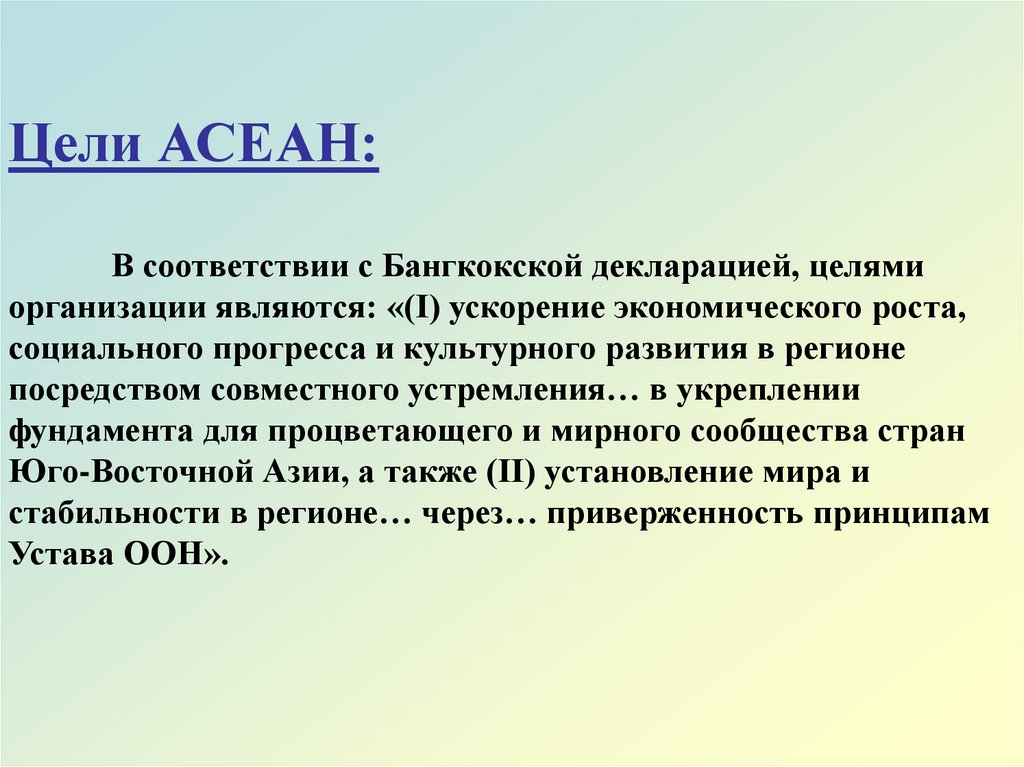 Цели АСЕАН:

В соответствии с Бангкокской декларацией, целями организации являются: «(I) ускорение экономического роста, социального прогресса и культурного развития в регионе посредством совместного устремления… в укреплении фундамента для процветающего и мирного сообщества стран Юго-Восточной Азии, а также (II) установление мира и стабильности в регионе… через… приверженность принципам Устава ООН».